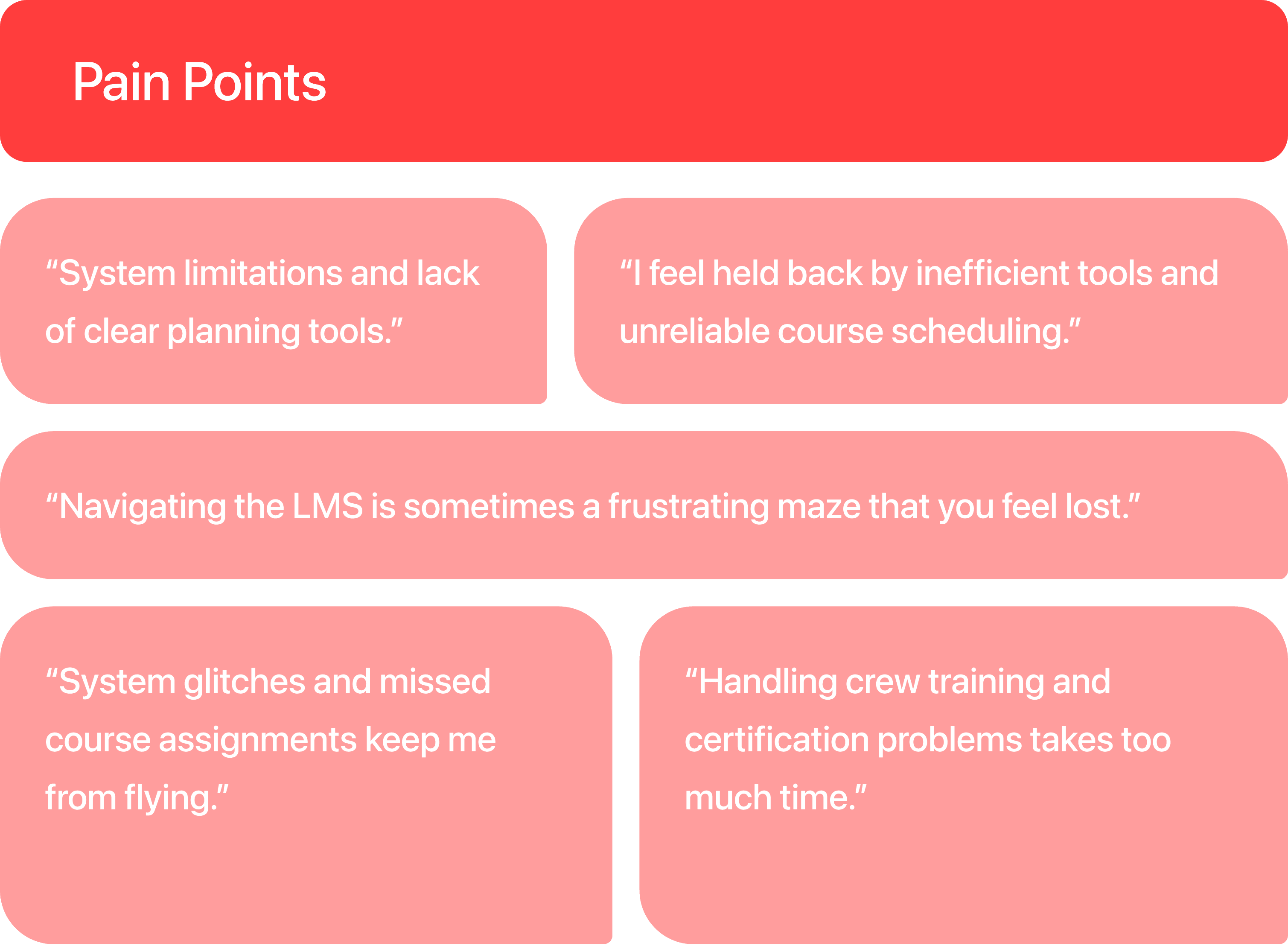 Pain Points

“System limitations and lack of clear planning tools.”

“I feel held back by inefficient tools and unreliable course scheduling.”

“Navigating the LMS is sometimes a frustrating maze that you feel lost.”

“System glitches and missed course assignments keep me from flying.”

“Handling crew training and certification problems takes too much time.”